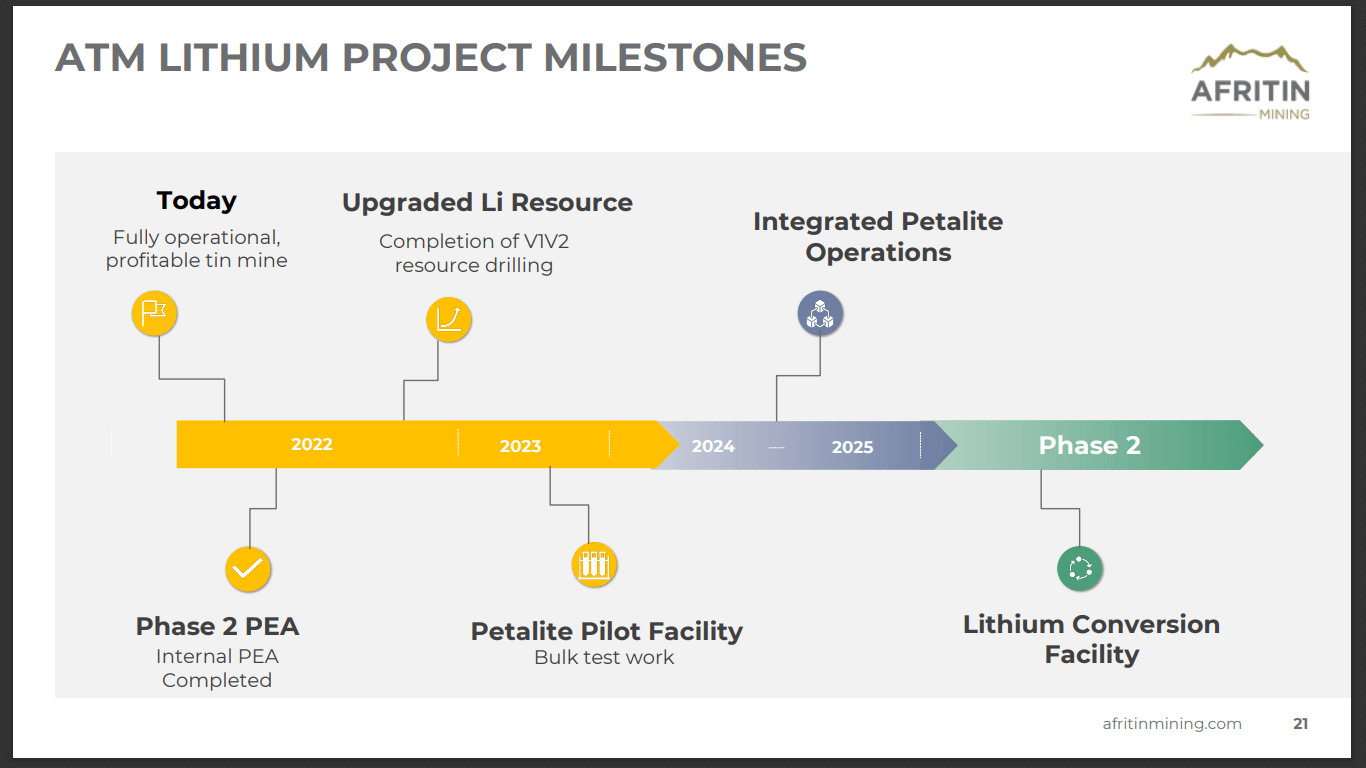 ATM LITHIUM PROJECT MILESTONES

AFRITIN
MINING

Today
Fully operational, profitable tin mine

Upgraded Li Resource
Completion of V1V2 resource drilling

Integrated Petalite Operations

2022
2023
2024
2025
Phase 2

Phase 2 PEA
Internal PEA Completed

Petalite Pilot Facility
Bulk test work

Lithium Conversion Facility

afritinmining.com
21